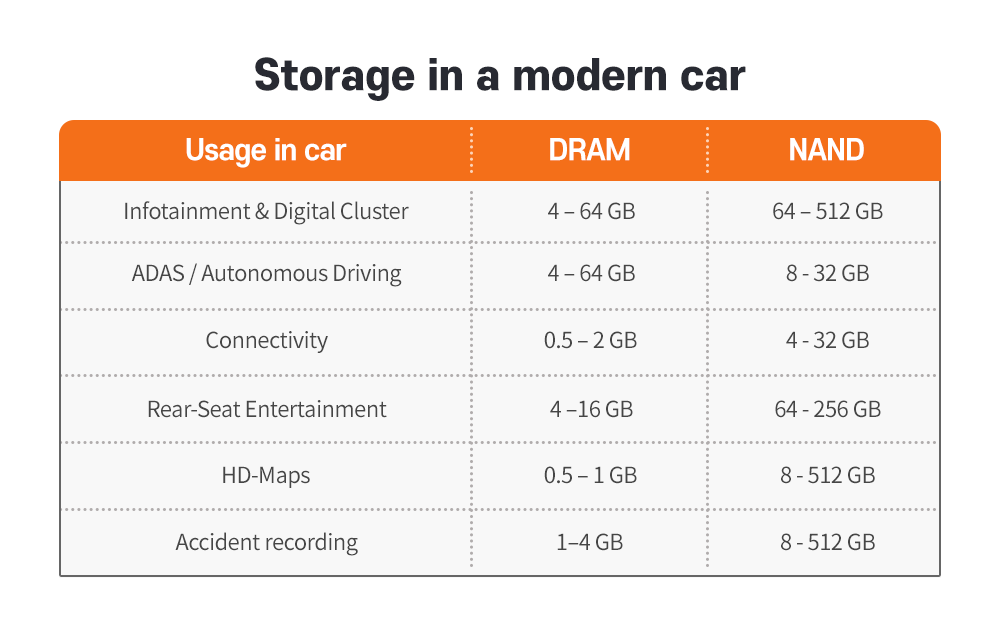 Storage in a modern car

| Usage in car | DRAM | NAND |
|---|---|---|
| Infotainment & Digital Cluster | 4 – 64 GB | 64 – 512 GB |
| ADAS / Autonomous Driving | 4 – 64 GB | 8 - 32 GB |
| Connectivity | 0.5 – 2 GB | 4 - 32 GB |
| Rear-Seat Entertainment | 4 –16 GB | 64 - 256 GB |
| HD-Maps | 0.5 – 1 GB | 8 - 512 GB |
| Accident recording | 1–4 GB | 8 - 512 GB |